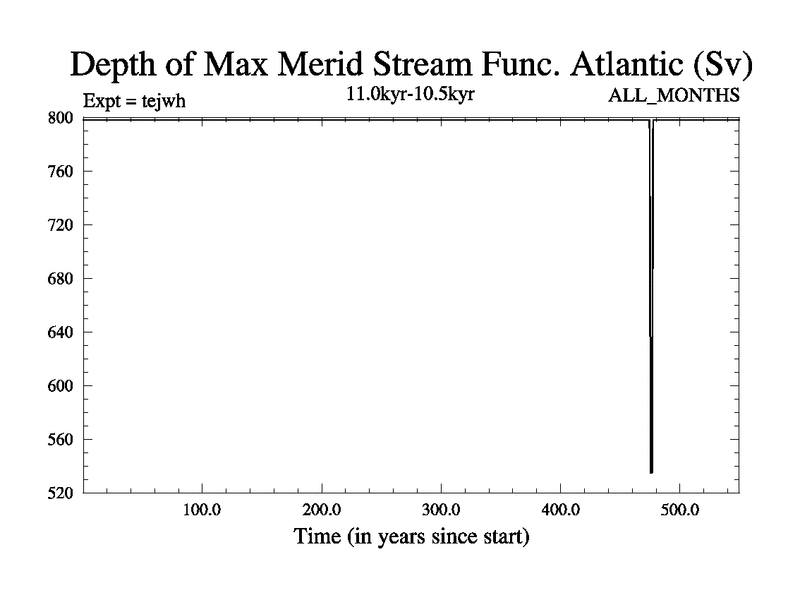 Depth of Max Merid Stream Func. Atlantic (Sv)

Expt = tejwh

11.0kyr-10.5kyr

ALL_MONTHS

800
760
720
680
640
600
560
520

100.0
200.0
300.0
400.0
500.0

Time (in years since start)